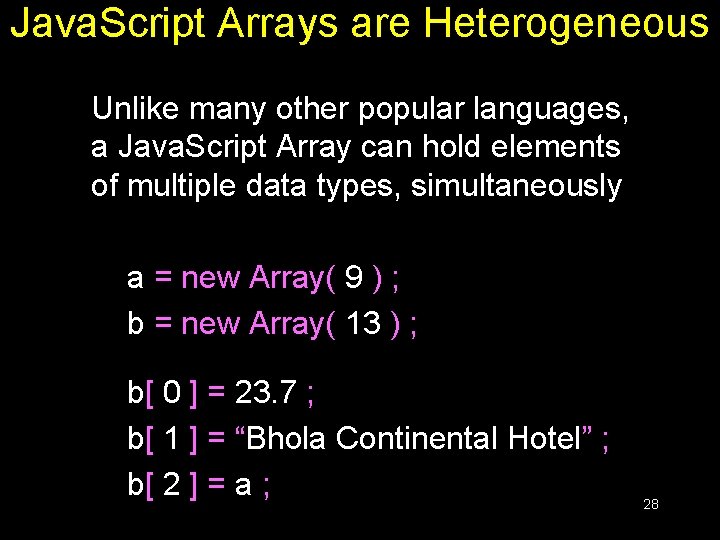 JavaScript Arrays are Heterogeneous

Unlike many other popular languages, a JavaScript Array can hold elements of multiple data types, simultaneously

a = new Array( 9 ) ;
b = new Array( 13 ) ;

b[ 0 ] = 23.7 ;
b[ 1 ] = "Bhola Continental Hotel" ;
b[ 2 ] = a ;

28